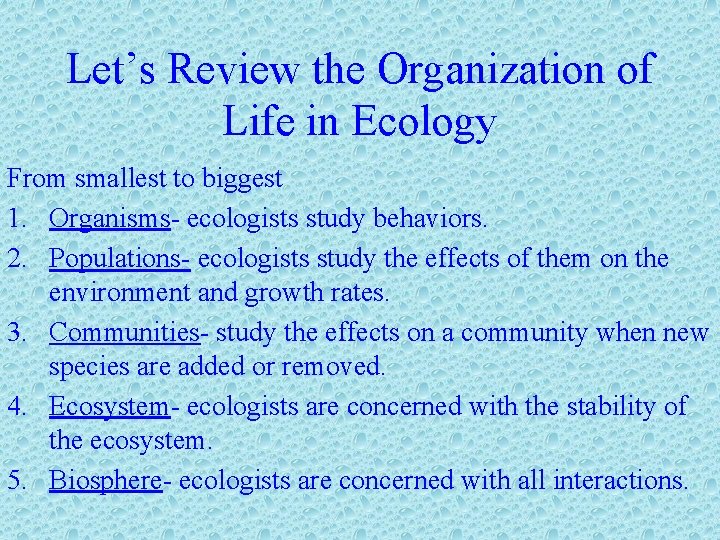 Let’s Review the Organization of Life in Ecology

From smallest to biggest
1. Organisms- ecologists study behaviors.
2. Populations- ecologists study the effects of them on the environment and growth rates.
3. Communities- study the effects on a community when new species are added or removed.
4. Ecosystem- ecologists are concerned with the stability of the ecosystem.
5. Biosphere- ecologists are concerned with all interactions.